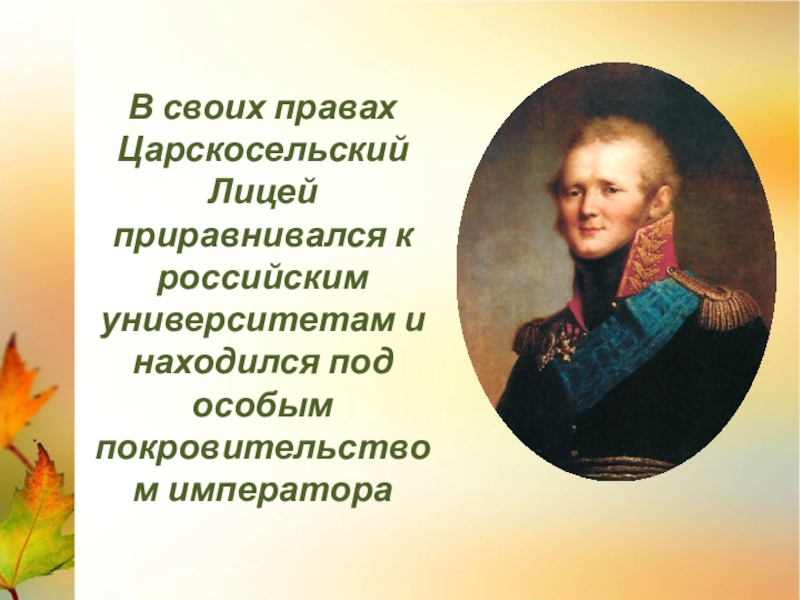 В своих правах Царскосельский Лицей приравнивался к российским университетам и находился под особым покровительством императора